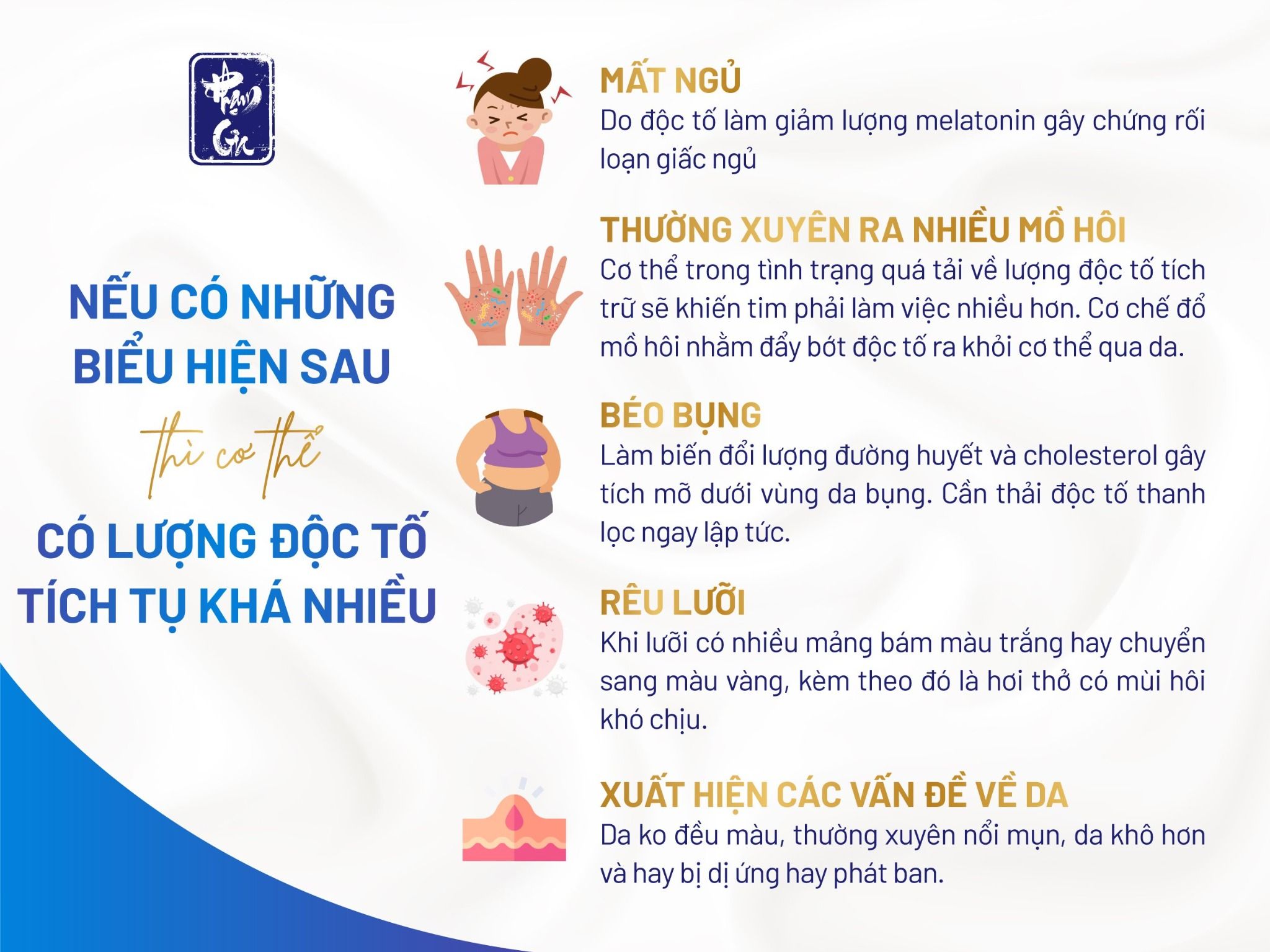 Phạm Gia

NẾU CÓ NHỮNG BIỂU HIỆN SAU

thì cơ thể

CÓ LƯỢNG ĐỘC TỐ TÍCH TỤ KHÁ NHIỀU

MẤT NGỦ
Do độc tố làm giảm lượng melatonin gây chứng rối loạn giấc ngủ

THƯỜNG XUYÊN RA NHIỀU MỒ HÔI
Cơ thể trong tình trạng quá tải về lượng độc tố tích trữ sẽ khiến tim phải làm việc nhiều hơn. Cơ chế đổ mồ hôi nhằm đẩy bớt độc tố ra khỏi cơ thể qua da.

BÉO BỤNG
Làm biến đổi lượng đường huyết và cholesterol gây tích mỡ dưới vùng da bụng. Cần thải độc tố thanh lọc ngay lập tức.

RÊU LƯỠI
Khi lưỡi có nhiều mảng bám màu trắng hay chuyển sang màu vàng, kèm theo đó là hơi thở có mùi hôi khó chịu.

XUẤT HIỆN CÁC VẤN ĐỀ VỀ DA
Da ko đều màu, thường xuyên nổi mụn, da khô hơn và hay bị dị ứng hay phát ban.